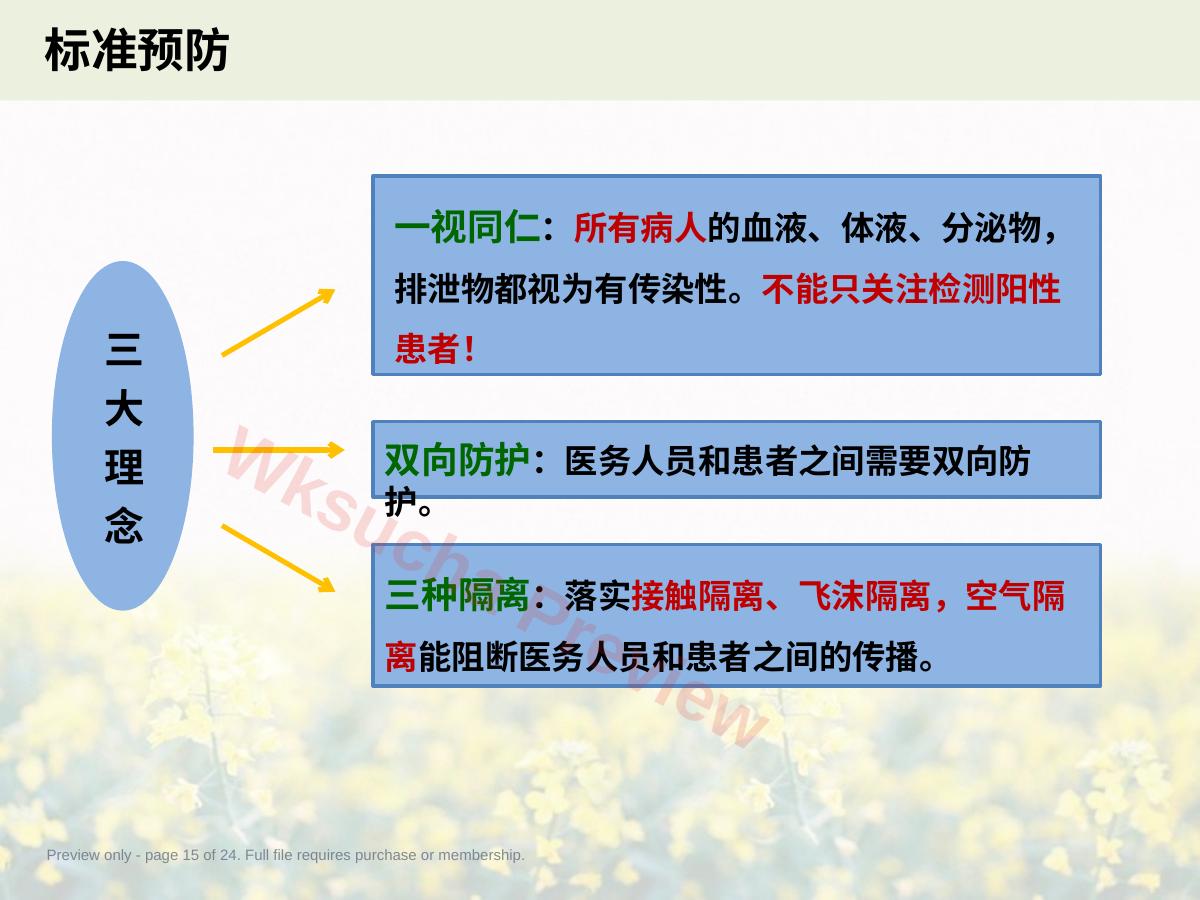 标准预防

三大理念

一视同仁：所有病人的血液、体液、分泌物，排泄物都视为有传染性。不能只关注检测阳性患者！

双向防护：医务人员和患者之间需要双向防护。

三种隔离：落实接触隔离、飞沫隔离，空气隔离能阻断医务人员和患者之间的传播。

Wksucha Preview

Preview only - page 15 of 24. Full file requires purchase or membership.